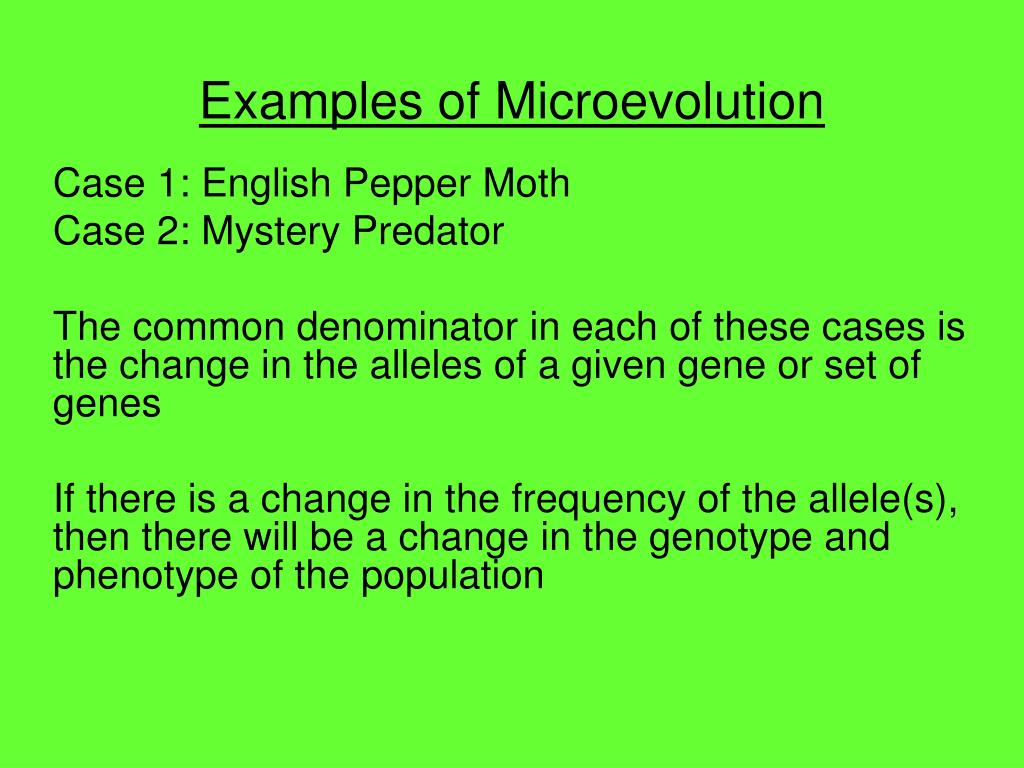 Examples of Microevolution

Case 1: English Pepper Moth
Case 2: Mystery Predator

The common denominator in each of these cases is the change in the alleles of a given gene or set of genes

If there is a change in the frequency of the allele(s), then there will be a change in the genotype and phenotype of the population